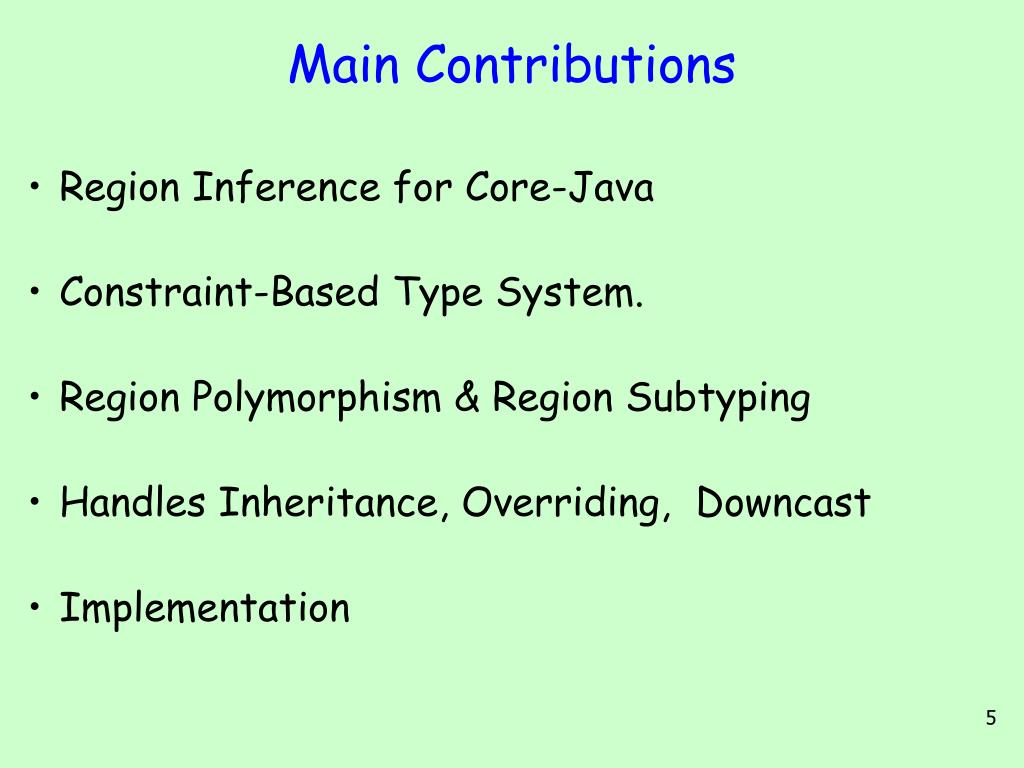 Main Contributions

• Region Inference for Core-Java

• Constraint-Based Type System.

• Region Polymorphism & Region Subtyping

• Handles Inheritance, Overriding, Downcast

• Implementation

5